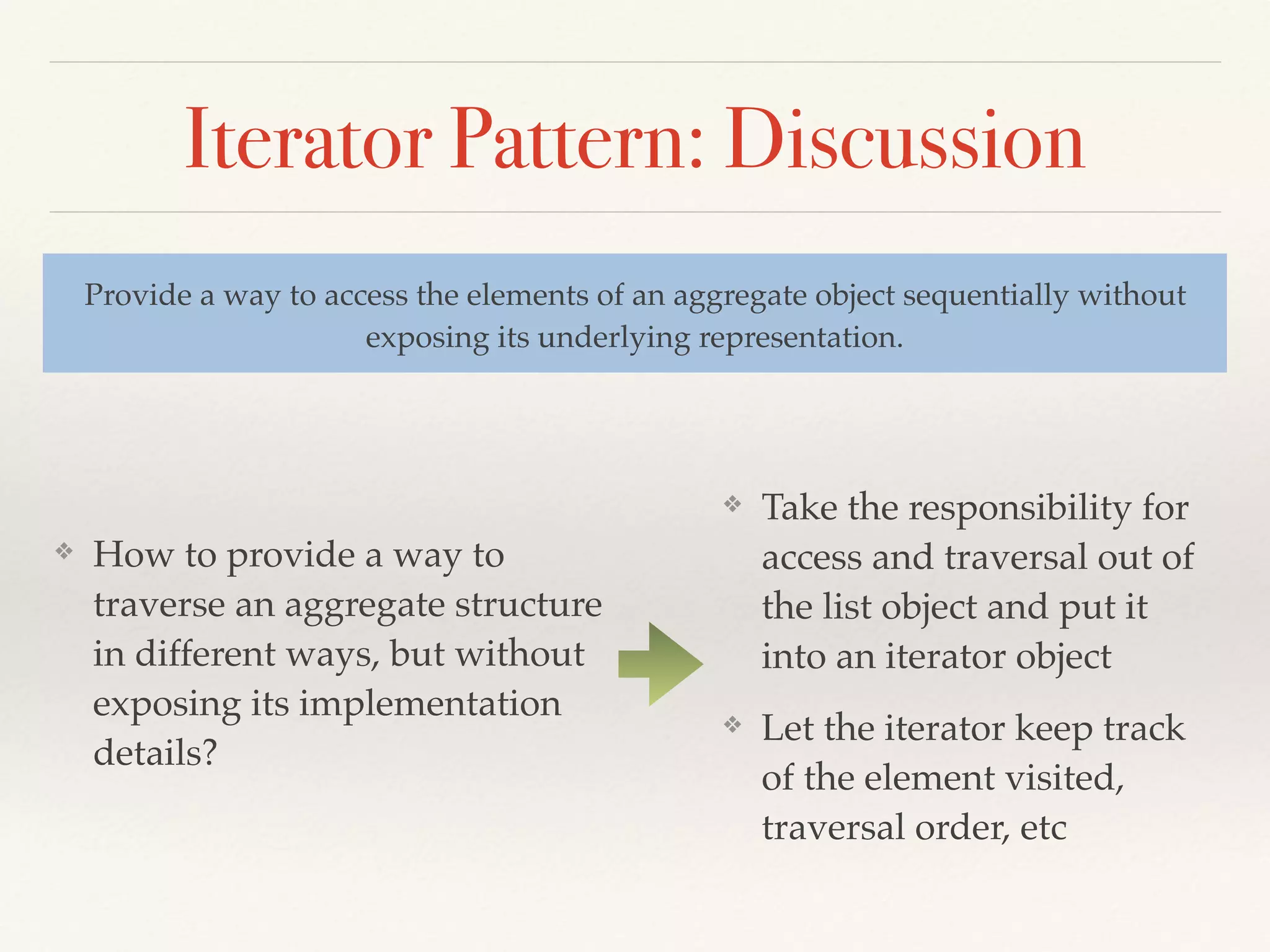 Iterator Pattern: Discussion

Provide a way to access the elements of an aggregate object sequentially without exposing its underlying representation.

❖ How to provide a way to traverse an aggregate structure in different ways, but without exposing its implementation details?

❖ Take the responsibility for access and traversal out of the list object and put it into an iterator object

❖ Let the iterator keep track of the element visited, traversal order, etc